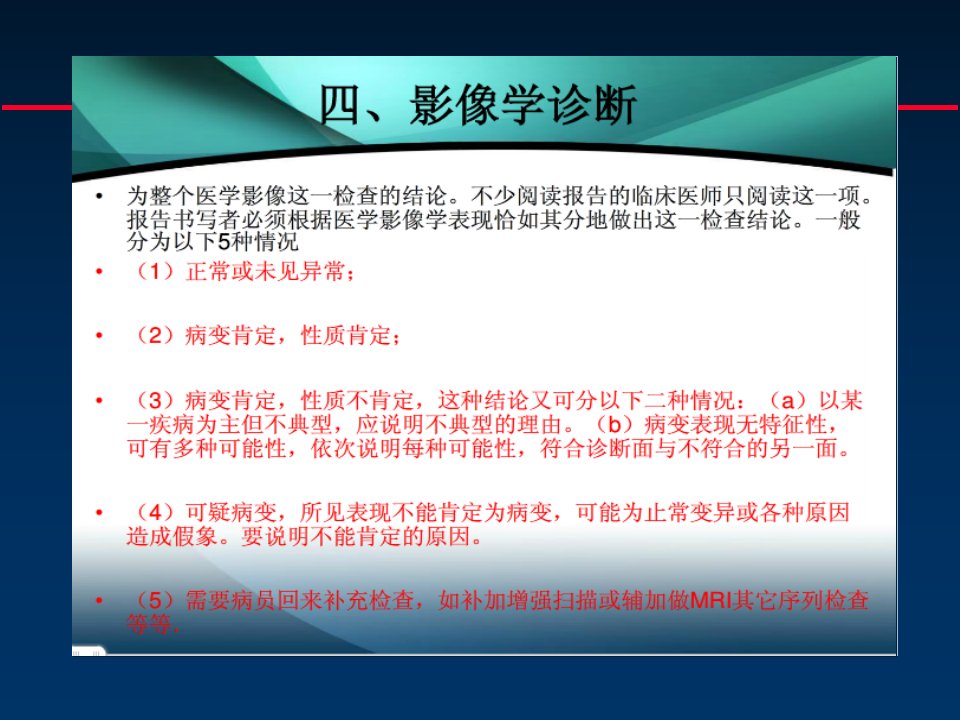 四、影像学诊断

• 为整个医学影像这一检查的结论。不少阅读报告的临床医师只阅读这一项。报告书写者必须根据医学影像学表现恰如其分地做出这一检查结论。一般分为以下5种情况

• （1）正常或未见异常；

• （2）病变肯定，性质肯定；

• （3）病变肯定，性质不肯定，这种结论又可分以下二种情况：（a）以某一疾病为主但不典型，应说明不典型的理由。（b）病变表现无特征性，可有多种可能性，依次说明每种可能性，符合诊断面与不符合的另一面。

• （4）可疑病变，所见表现不能肯定为病变，可能为止常变异或各种原因造成假象。要说明不能肯定的原因。

• （5）需要病员回来补充检查，如补加增强扫描或辅加做MRI其它序列检查等等。